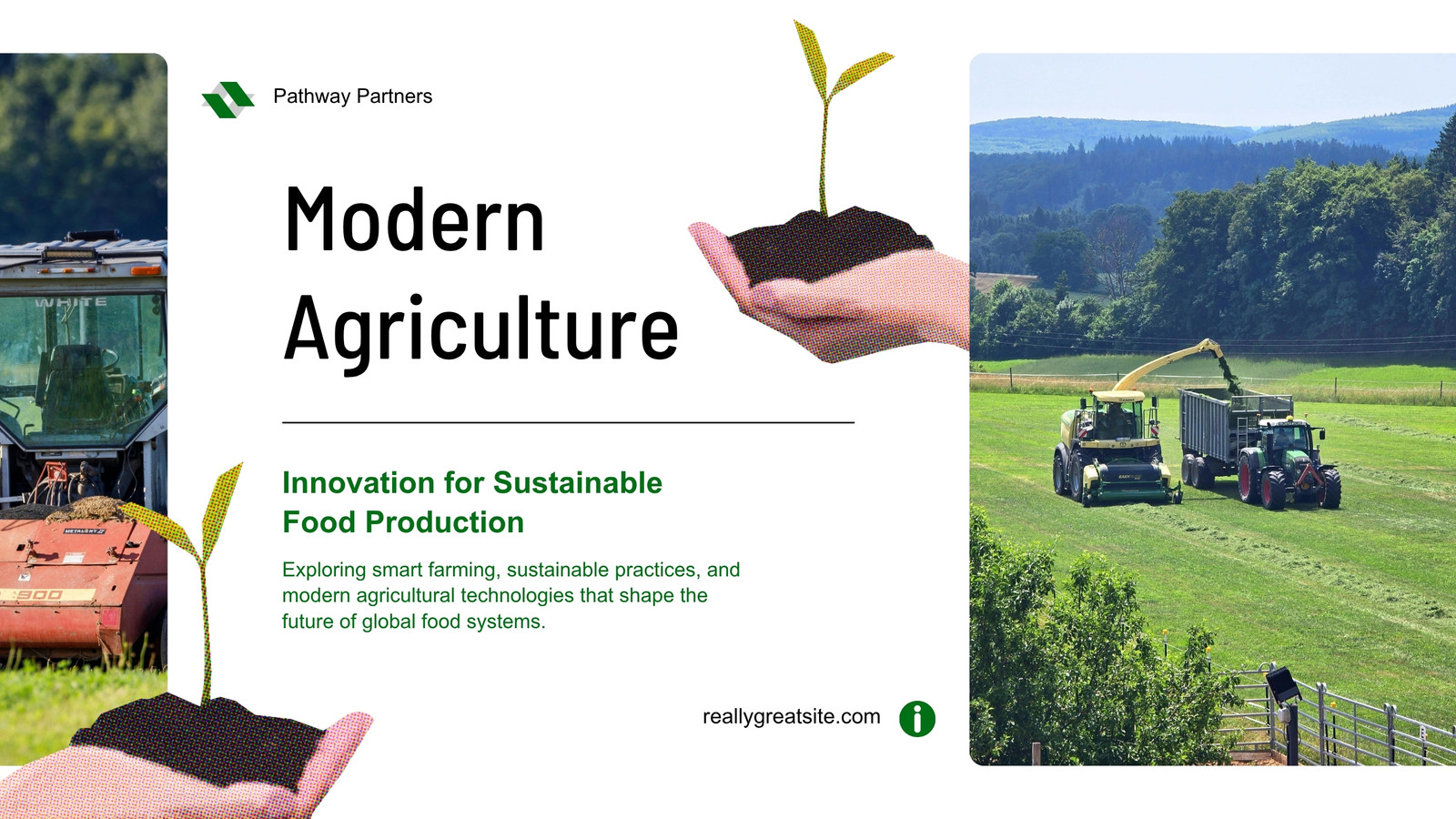 Pathway Partners

Modern Agriculture

Innovation for Sustainable Food Production

Exploring smart farming, sustainable practices, and modern agricultural technologies that shape the future of global food systems.

reallygreatsite.com

WHITE

800